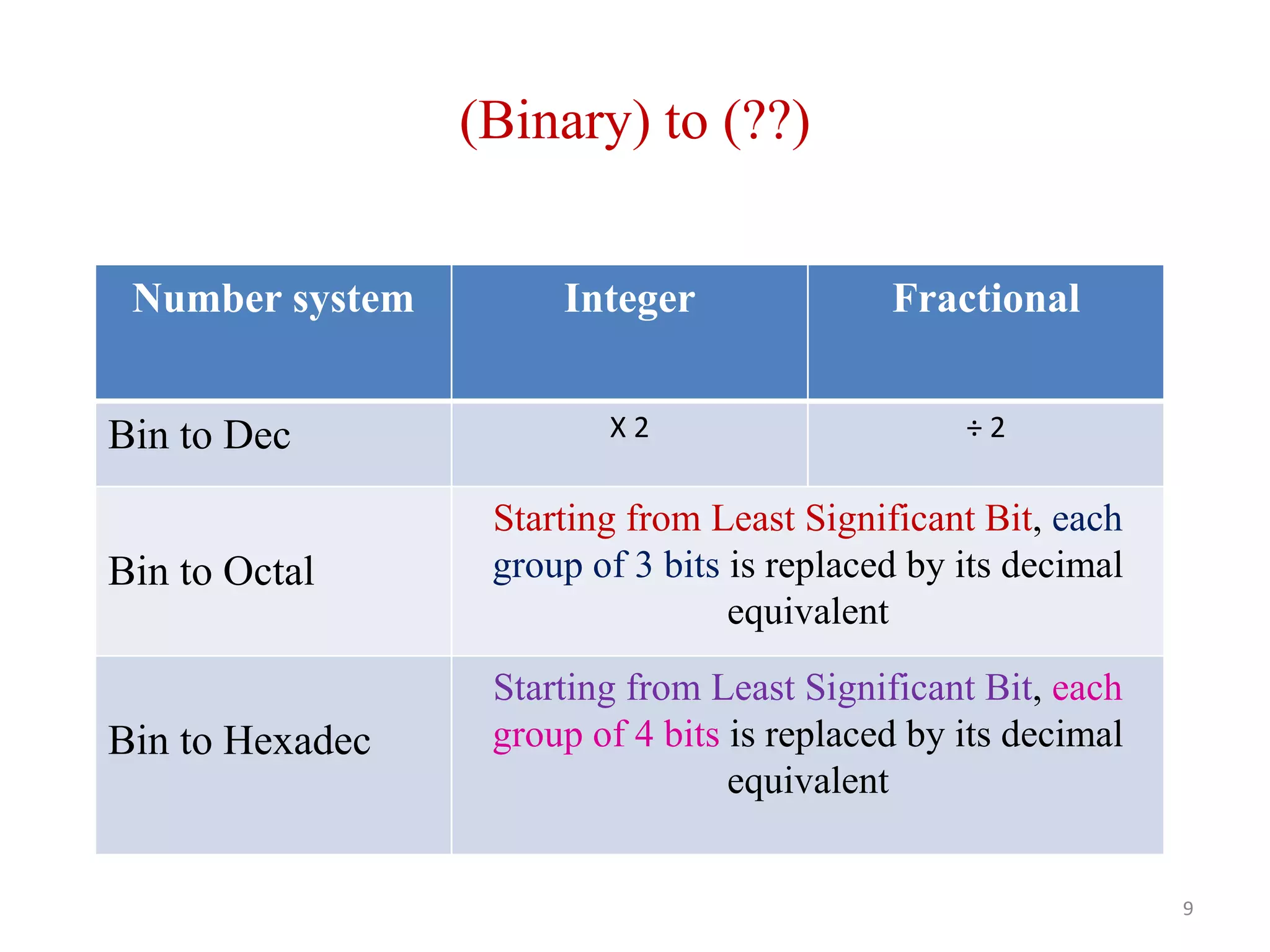 (Binary) to (??)

| Number system | Integer | Fractional |
|---|---|---|
| Bin to Dec | X 2 | ÷ 2 |
| Bin to Octal | Starting from Least Significant Bit, each group of 3 bits is replaced by its decimal equivalent | |
| Bin to Hexadec | Starting from Least Significant Bit, each group of 4 bits is replaced by its decimal equivalent | |

9